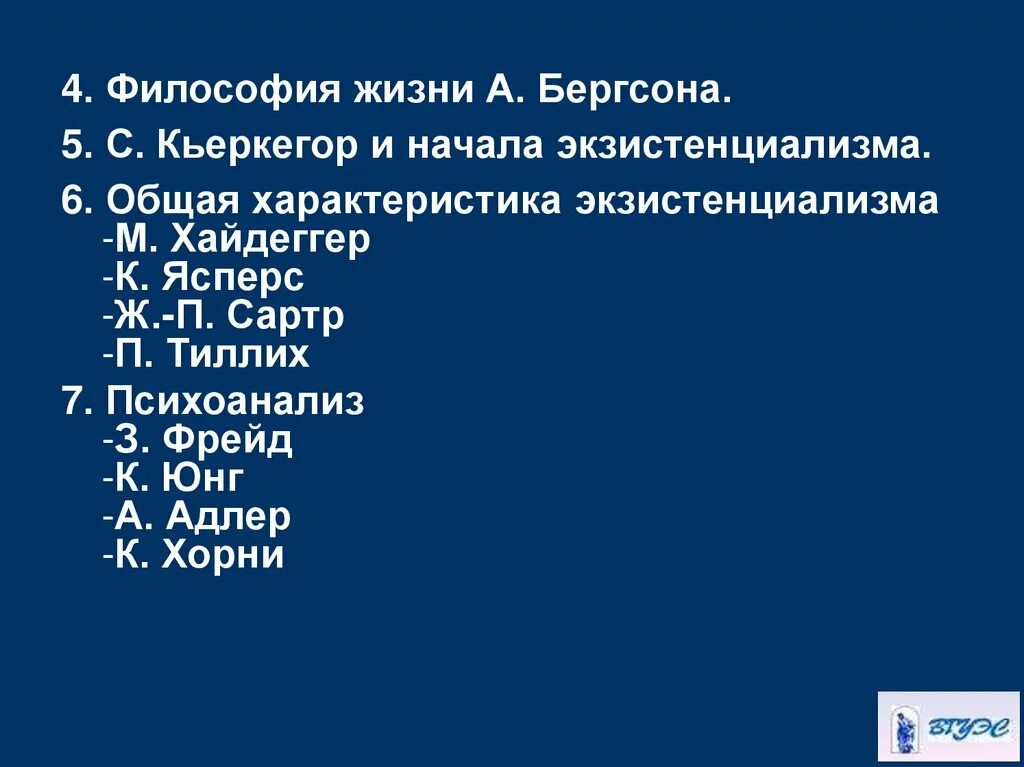 4. Философия жизни А. Бергсона.

5. С. Кьеркегор и начала экзистенциализма.

6. Общая характеристика экзистенциализма
-М. Хайдеггер
-К. Ясперс
-Ж.-П. Сартр
-П. Тиллих

7. Психоанализ
-З. Фрейд
-К. Юнг
-А. Адлер
-К. Хорни

ВГУЭС